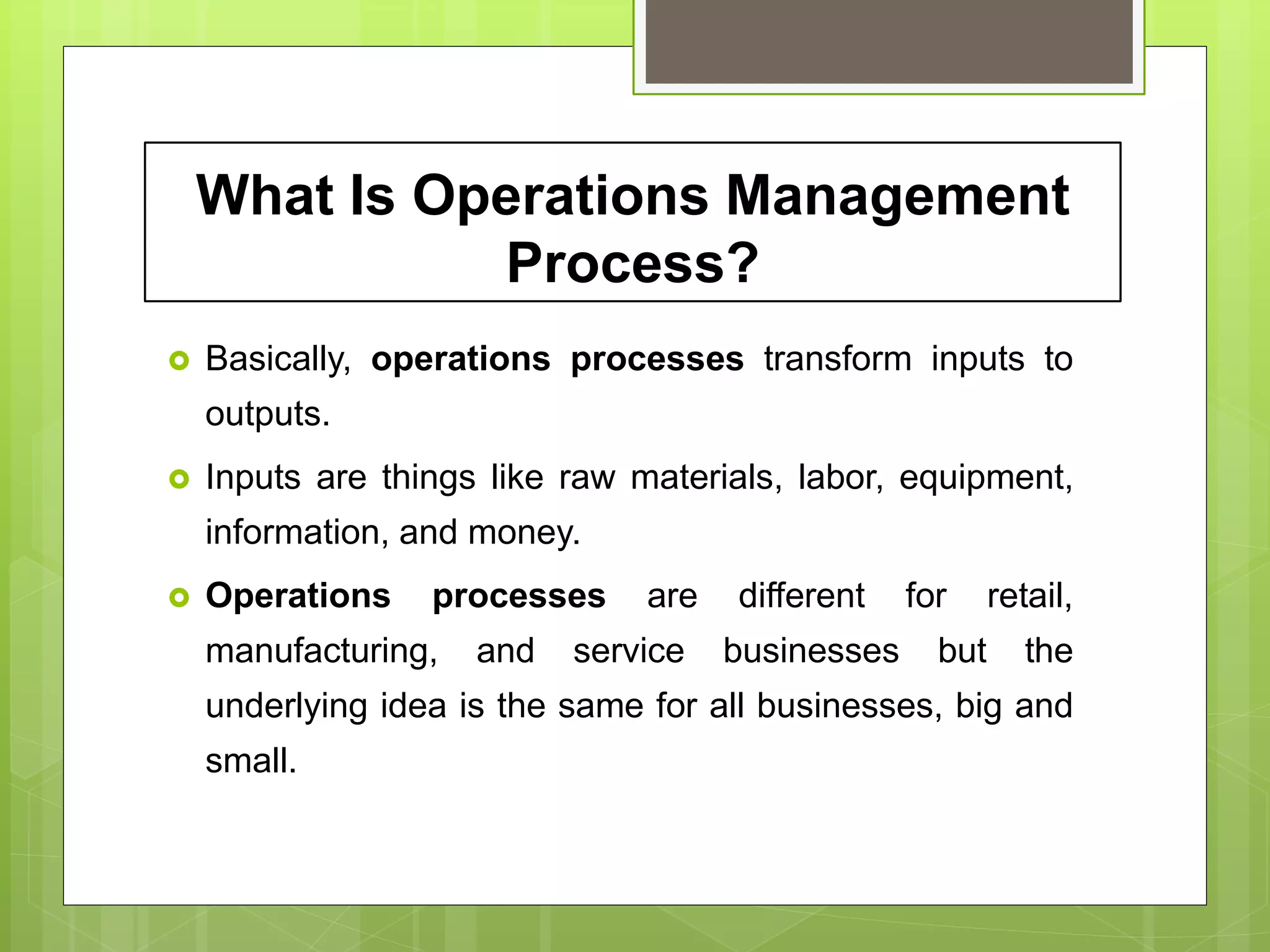 What Is Operations Management Process?

Basically, operations processes transform inputs to outputs.

Inputs are things like raw materials, labor, equipment, information, and money.

Operations processes are different for retail, manufacturing, and service businesses but the underlying idea is the same for all businesses, big and small.